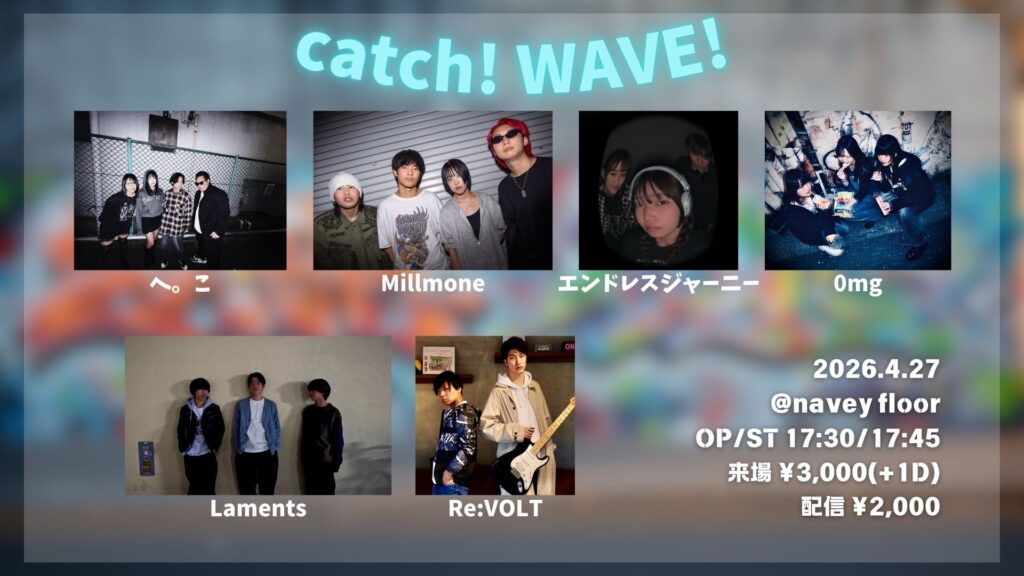 Catch! WAVE!

へ。こ

Millmone

エンドレスジャーニー

0mg

Laments

Re:VOLT

2026.4.27
@navey floor
OP/ST 17:30/17:45
来場 ¥3,000(+1D)
配信 ¥2,000